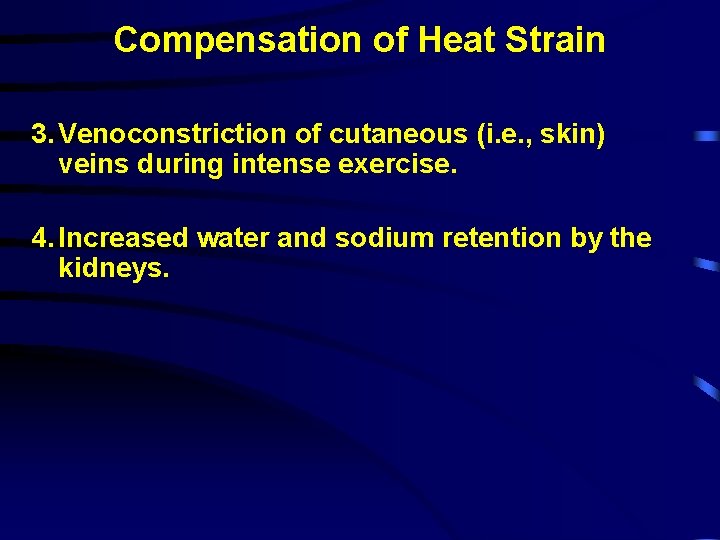 Compensation of Heat Strain

3. Venoconstriction of cutaneous (i.e., skin) veins during intense exercise.

4. Increased water and sodium retention by the kidneys.